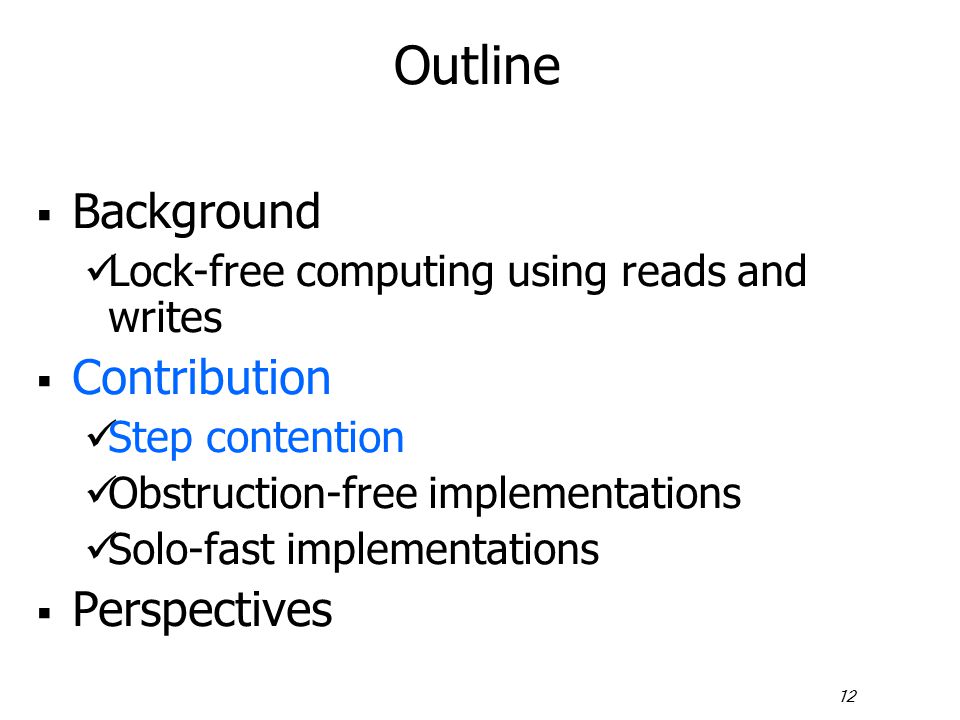 Outline

▪ Background
✓Lock-free computing using reads and writes
▪ Contribution
✓Step contention
✓Obstruction-free implementations
✓Solo-fast implementations
▪ Perspectives

12